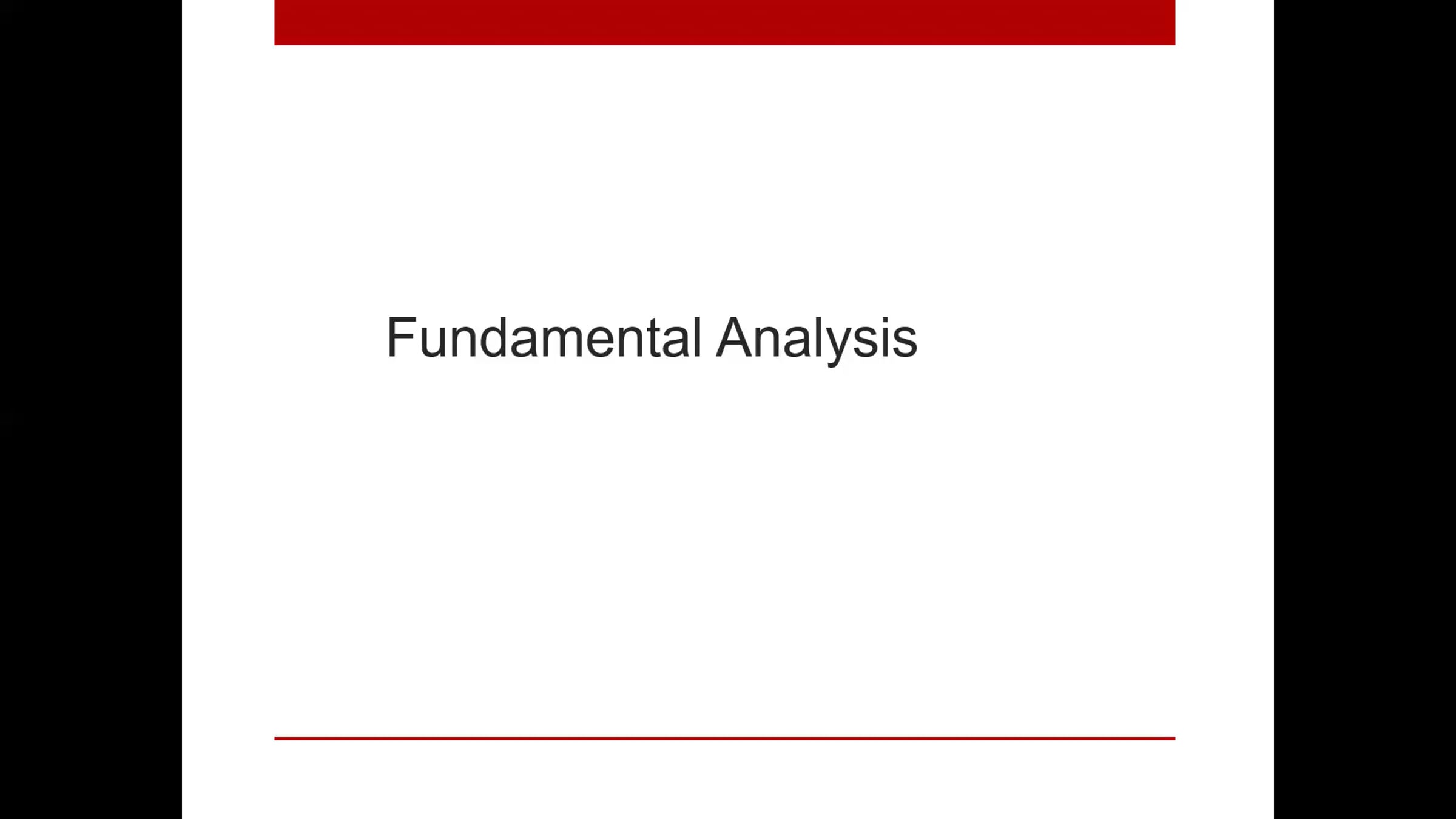 Fundamental Analysis